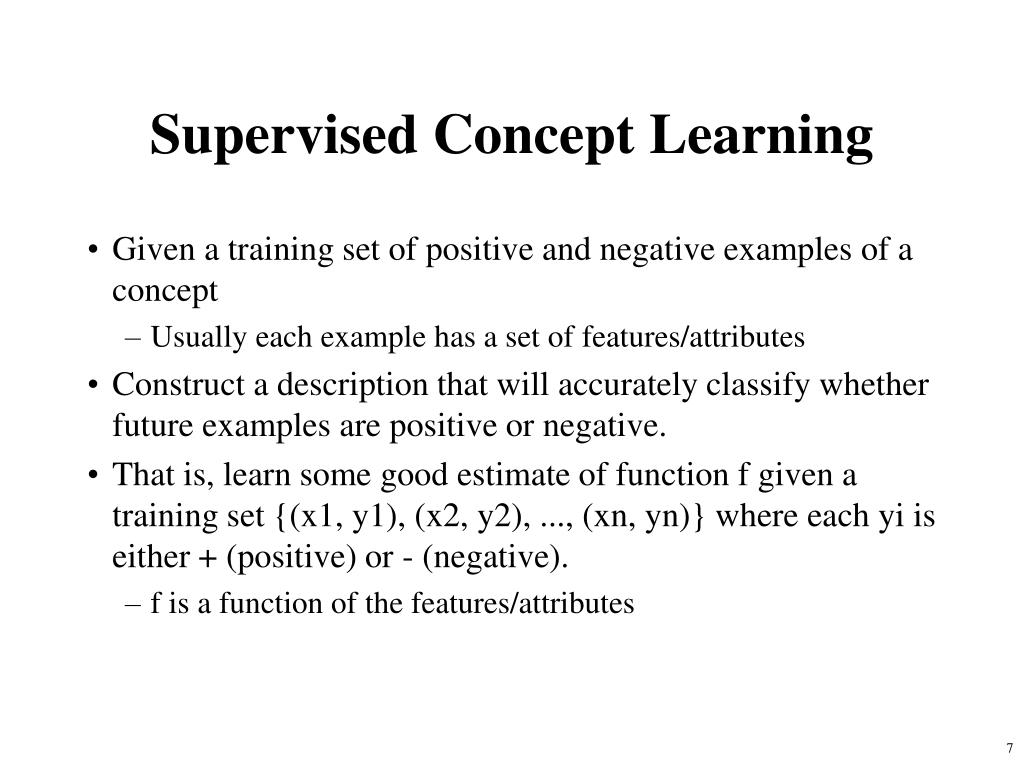 Supervised Concept Learning

• Given a training set of positive and negative examples of a concept

– Usually each example has a set of features/attributes

• Construct a description that will accurately classify whether future examples are positive or negative.

• That is, learn some good estimate of function f given a training set {(x1, y1), (x2, y2), ..., (xn, yn)} where each yi is either + (positive) or - (negative).

– f is a function of the features/attributes

7